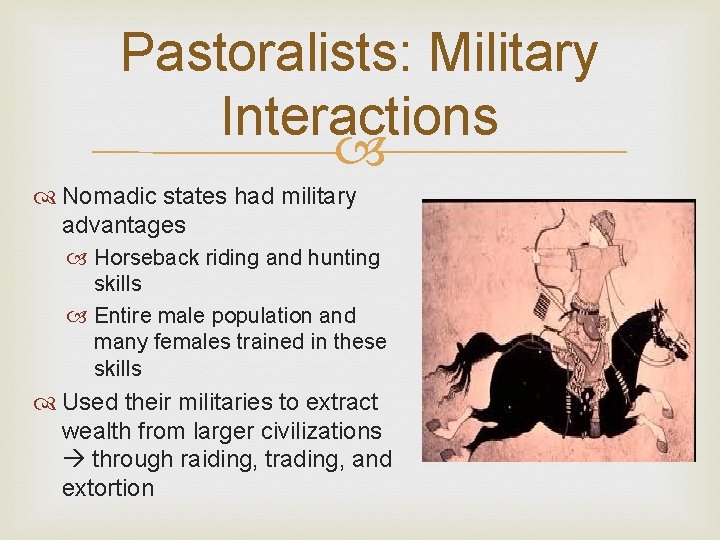 Pastoralists: Military Interactions

Nomadic states had military advantages

Horseback riding and hunting skills

Entire male population and many females trained in these skills

Used their militaries to extract wealth from larger civilizations → through raiding, trading, and extortion